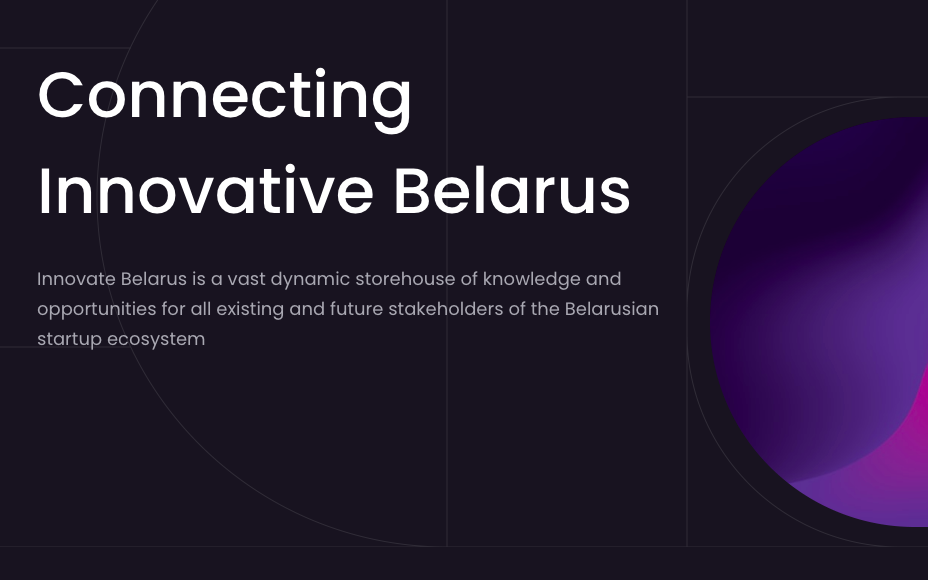 Connecting Innovative Belarus

Innovate Belarus is a vast dynamic storehouse of knowledge and opportunities for all existing and future stakeholders of the Belarusian startup ecosystem